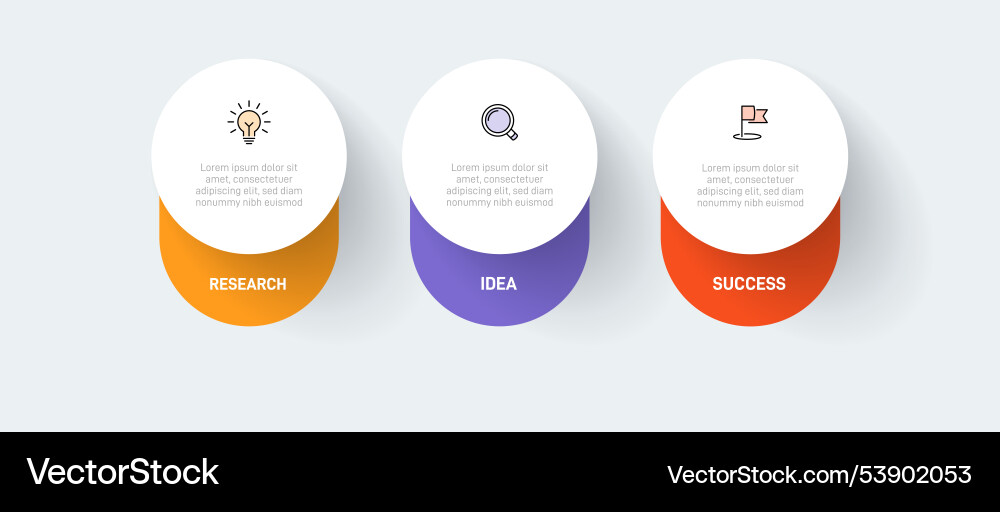 Lorem ipsum dolor sit amet, consectetuer adipiscing elit, sed diam nonummy nibh euismod

RESEARCH

Lorem ipsum dolor sit amet, consectetuer adipiscing elit, sed diam nonummy nibh euismod

IDEA

Lorem ipsum dolor sit amet, consectetuer adipiscing elit, sed diam nonummy nibh euismod

SUCCESS

VectorStock

VectorStock.com/53902053